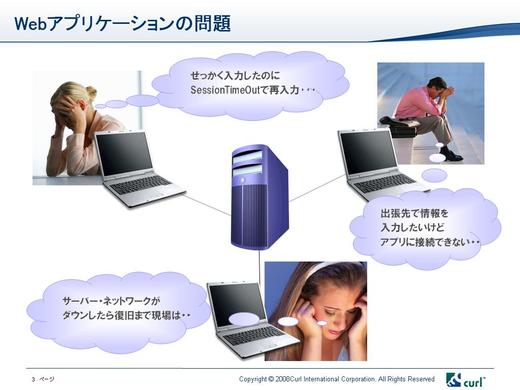 Webアプリケーションの問題

せっかく入力したのに
SessionTimeOutで再入力・・・

出張先で情報を
入力したいけど
アプリに接続できない・・

サーバー・ネットワークが
ダウンしたら復旧まで現場は・・

3 ページ

Copyright © 2008Curl International Corporation. All Rights Reserved

curl